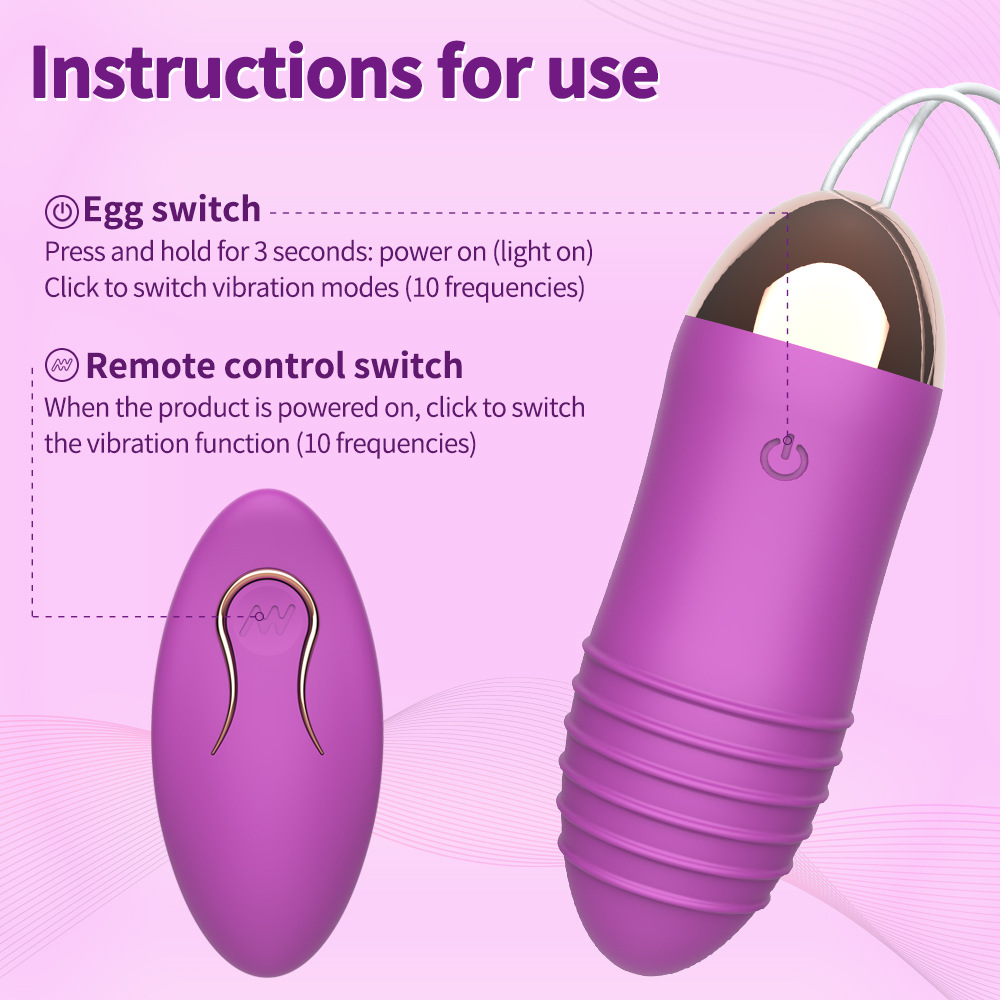 Instructions for use

Egg switch
Press and hold for 3 seconds: power on (light on)
Click to switch vibration modes (10 frequencies)

Remote control switch
When the product is powered on, click to switch the vibration function (10 frequencies)